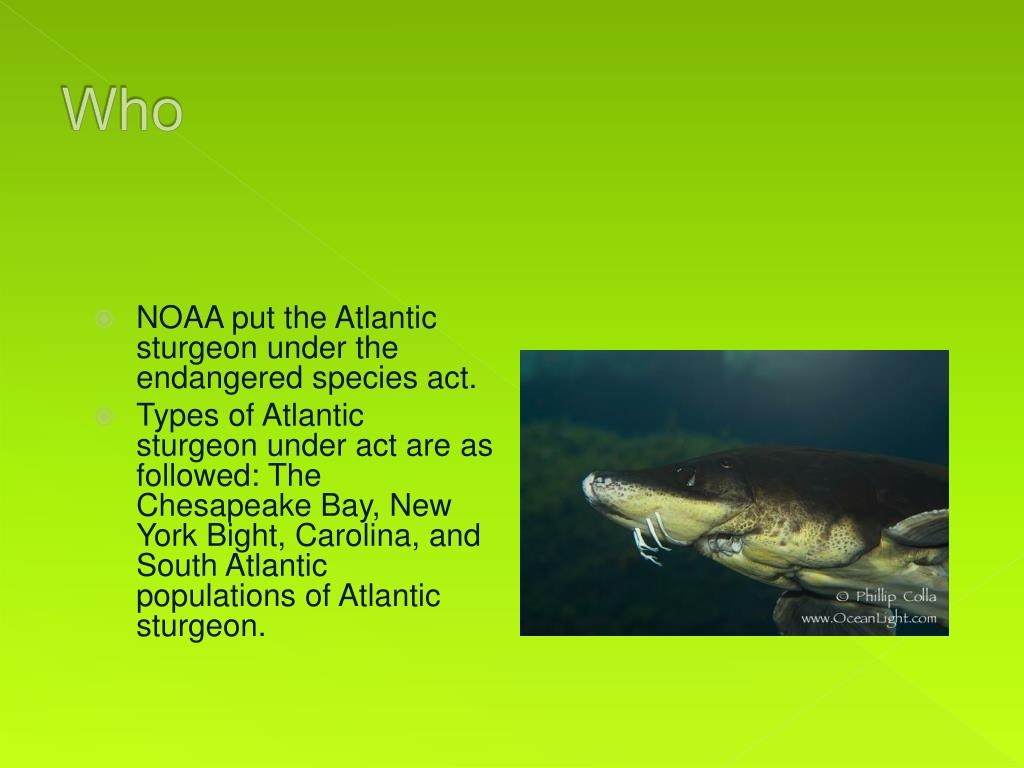 Who

NOAA put the Atlantic sturgeon under the endangered species act.

Types of Atlantic sturgeon under act are as followed: The Chesapeake Bay, New York Bight, Carolina, and South Atlantic populations of Atlantic sturgeon.

© Phillip Colla
www.OceanLight.com